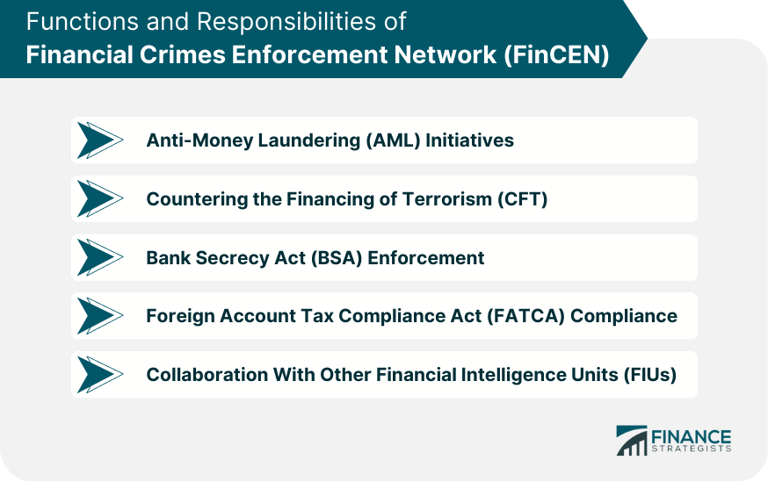 Functions and Responsibilities of
Financial Crimes Enforcement Network (FinCEN)

Anti-Money Laundering (AML) Initiatives

Countering the Financing of Terrorism (CFT)

Bank Secrecy Act (BSA) Enforcement

Foreign Account Tax Compliance Act (FATCA) Compliance

Collaboration With Other Financial Intelligence Units (FIUs)

FINANCE STRATEGISTS